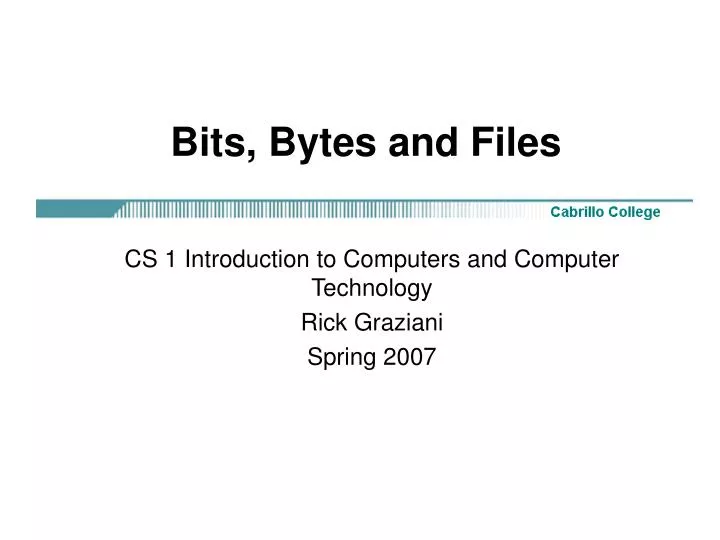 Bits, Bytes and Files

Cabrillo College

CS 1 Introduction to Computers and Computer Technology

Rick Graziani

Spring 2007